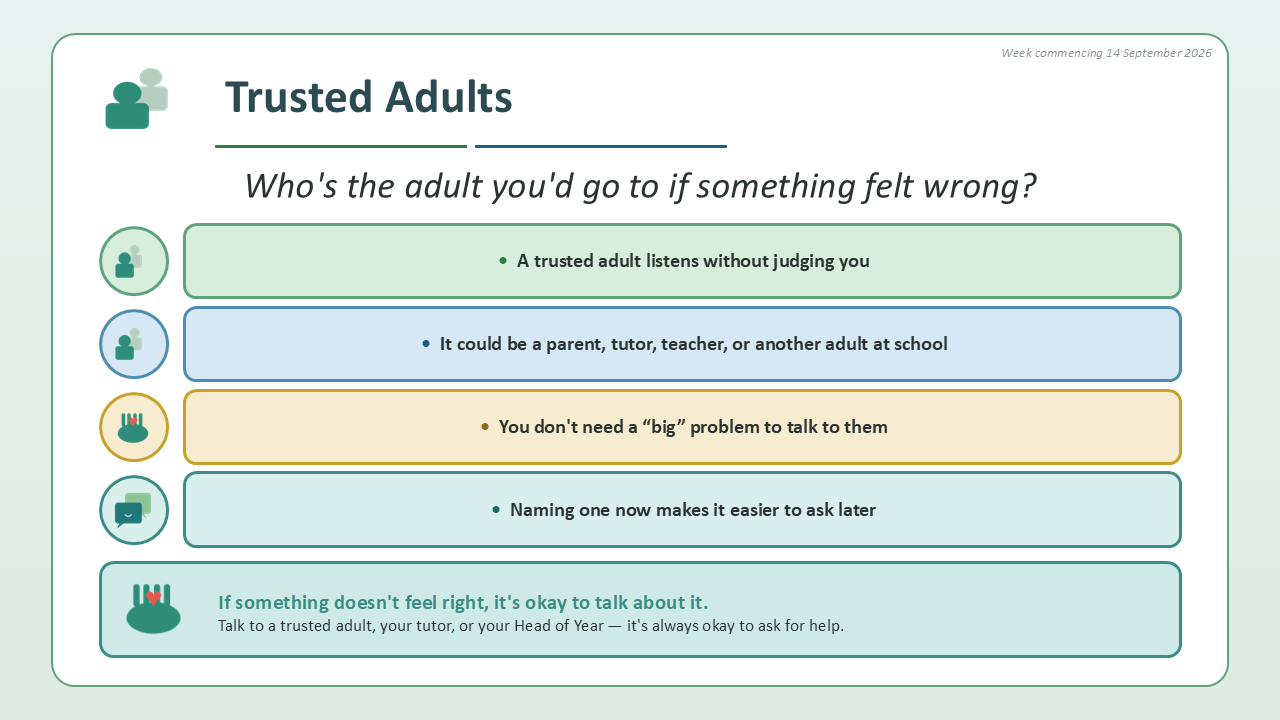 Week commencing 14 September 2026

Trusted Adults

Who's the adult you'd go to if something felt wrong?

• A trusted adult listens without judging you

• It could be a parent, tutor, teacher, or another adult at school

• You don't need a "big" problem to talk to them

• Naming one now makes it easier to ask later

If something doesn't feel right, it's okay to talk about it.

Talk to a trusted adult, your tutor, or your Head of Year — it's always okay to ask for help.